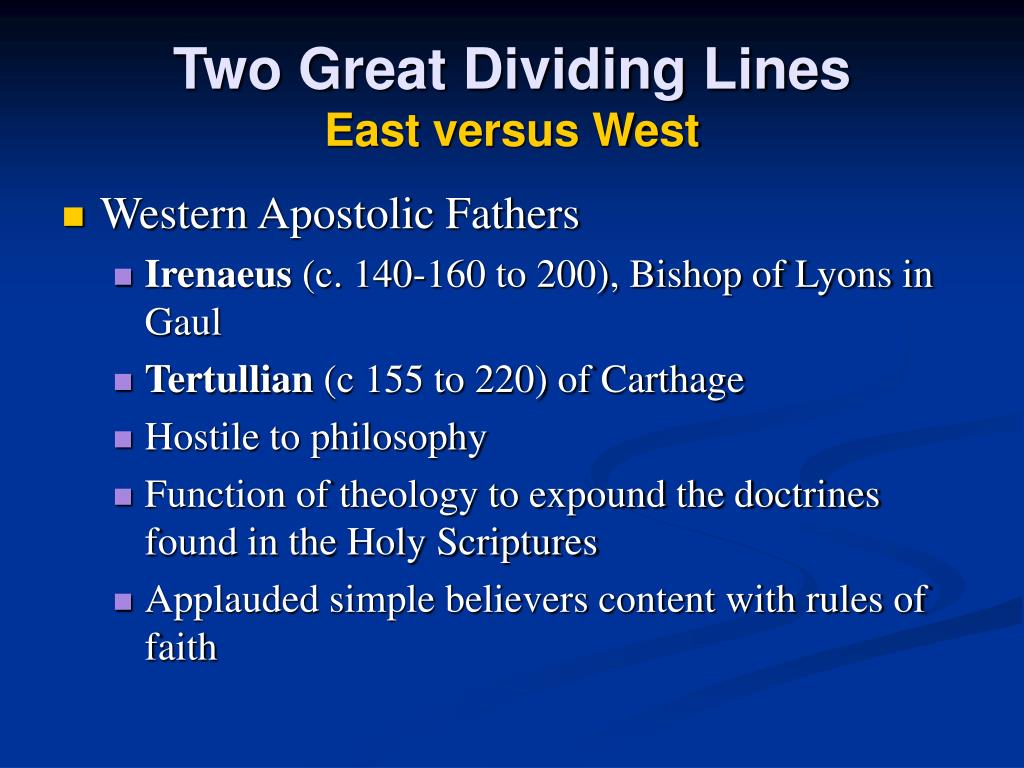 Two Great Dividing Lines
East versus West

Western Apostolic Fathers

Irenaeus (c. 140-160 to 200), Bishop of Lyons in Gaul

Tertullian (c 155 to 220) of Carthage

Hostile to philosophy

Function of theology to expound the doctrines found in the Holy Scriptures

Applauded simple believers content with rules of faith